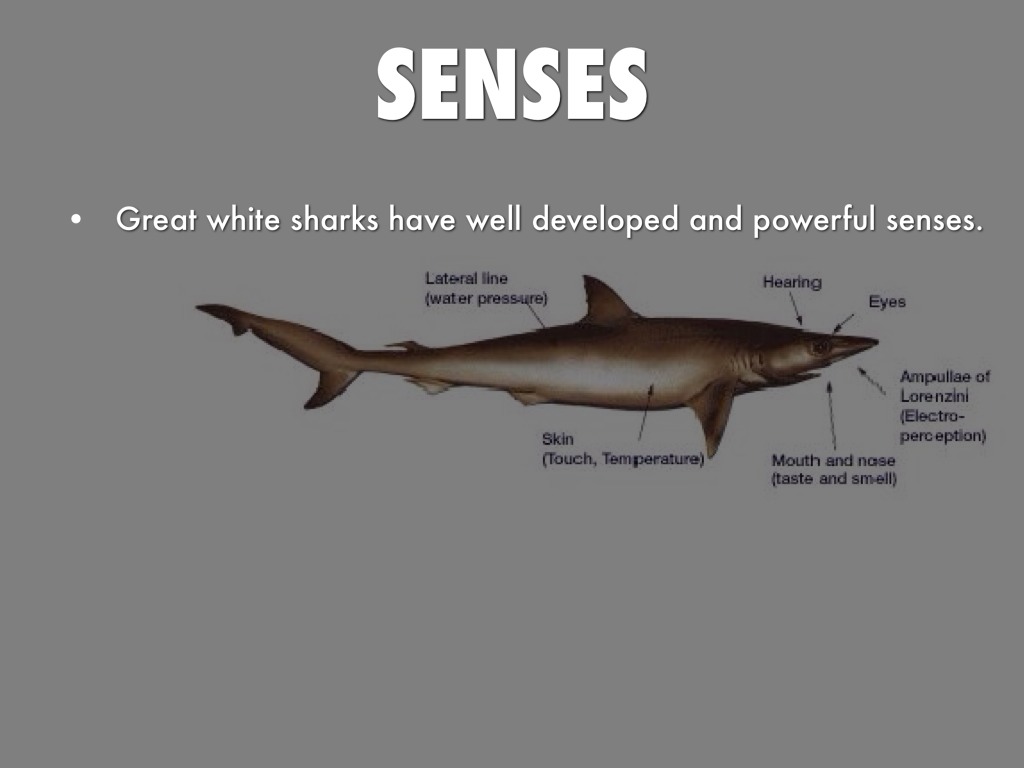 SENSES

• Great white sharks have well developed and powerful senses.

Lateral line
(water pressure)

Hearing

Eyes

Ampullae of Lorenzini (Electro-perception)

Skin
(Touch, Temperature)

Mouth and nose
(taste and smell)